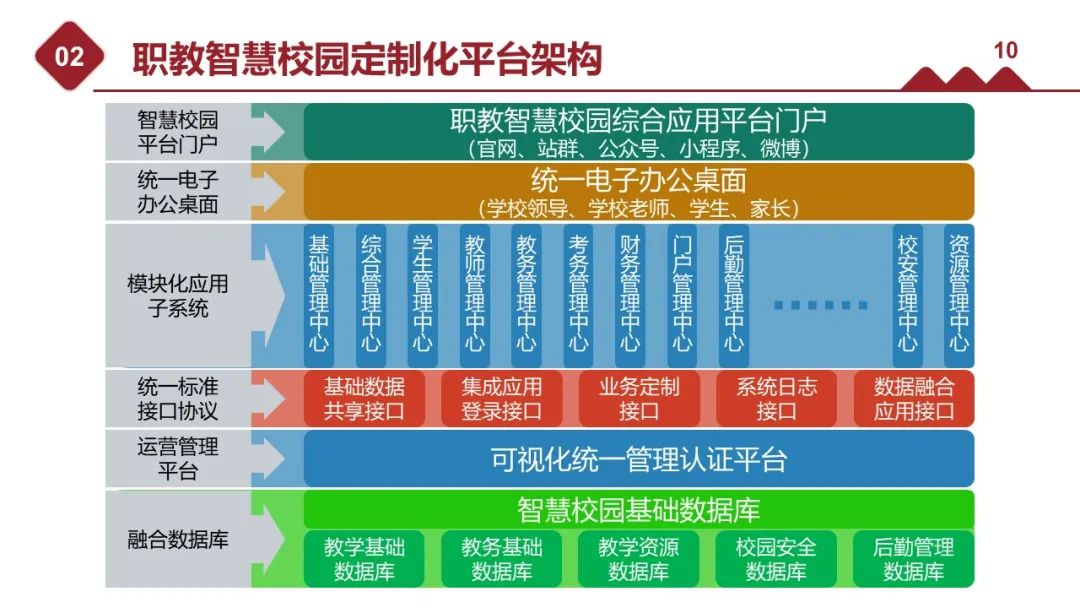 02 职教智慧校园定制化平台架构

10

智慧校园平台门户

职教智慧校园综合应用平台门户
（官网、站群、公众号、小程序、微博）

统一电子办公桌面

统一电子办公桌面
（学校领导、学校老师、学生、家长）

模块化应用子系统

基础管理中心

综合管理中心

学生管理中心

教师管理中心

教务管理中心

考务管理中心

财务管理中心

门户管理中心

后勤管理中心

……

校安管理中心

资源管理中心

统一标准接口协议

基础数据共享接口

集成应用登录接口

业务定制接口

系统日志接口

数据融合应用接口

运营管理平台

可视化统一管理认证平台

融合数据库

智慧校园基础数据库

教学基础数据库

教务基础数据库

教学资源数据库

校园安全数据库

后勤管理数据库